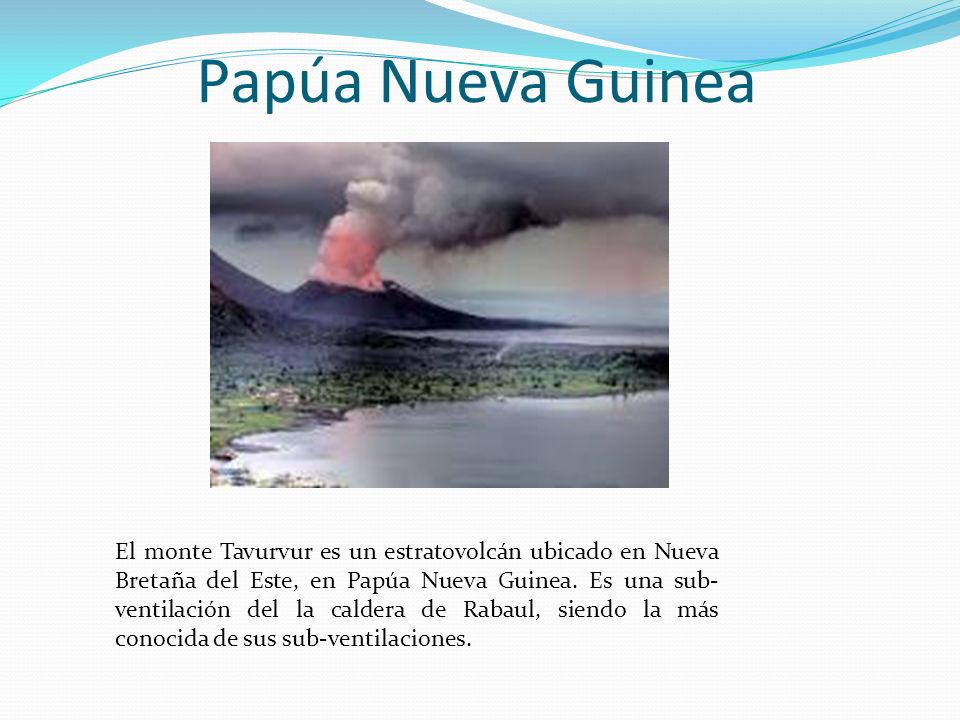 Papúa Nueva Guinea

El monte Tavurvur es un estratovolcán ubicado en Nueva Bretaña del Este, en Papúa Nueva Guinea. Es una sub-ventilación del la caldera de Rabaul, siendo la más conocida de sus sub-ventilaciones.